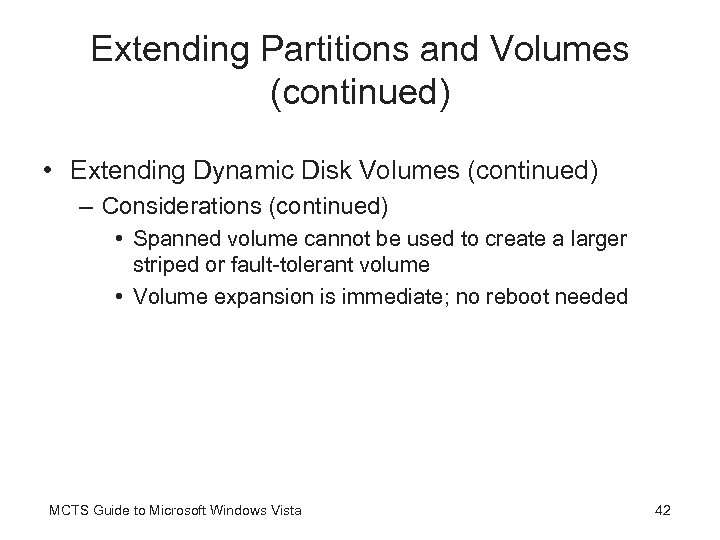 Extending Partitions and Volumes (continued)

• Extending Dynamic Disk Volumes (continued)
  – Considerations (continued)
    • Spanned volume cannot be used to create a larger striped or fault-tolerant volume
    • Volume expansion is immediate; no reboot needed

MCTS Guide to Microsoft Windows Vista

42